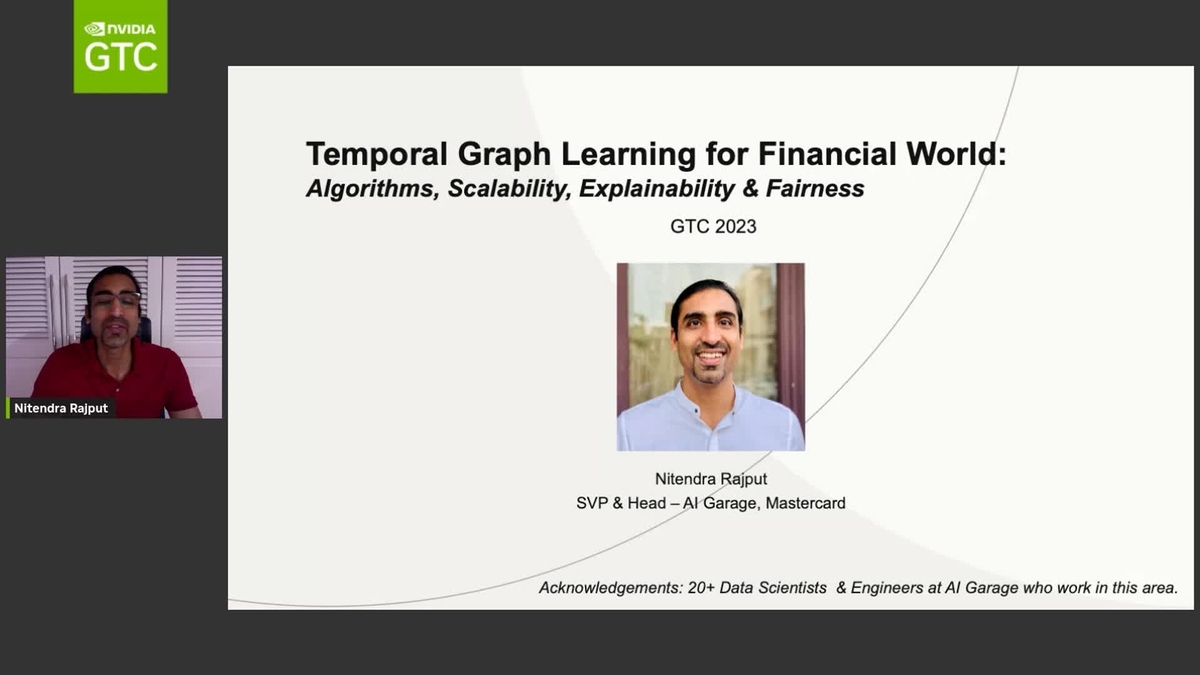 NVIDIA
GTC

Nitendra Rajput

Temporal Graph Learning for Financial World:
Algorithms, Scalability, Explainability & Fairness

GTC 2023

Nitendra Rajput
SVP & Head – AI Garage, Mastercard

Acknowledgements: 20+ Data Scientists & Engineers at AI Garage who work in this area.